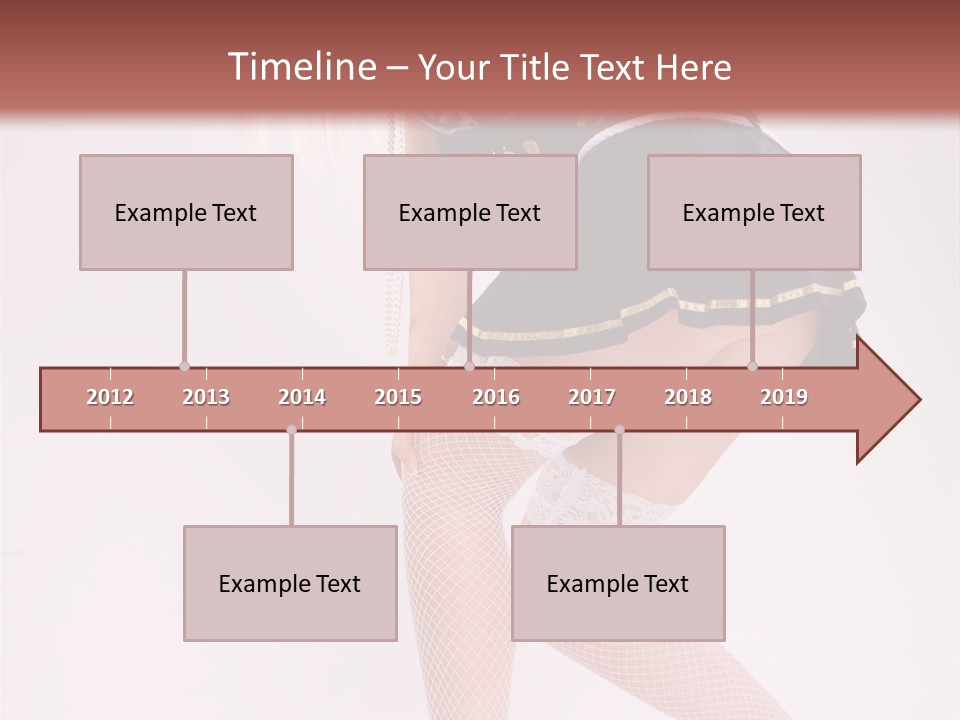 Timeline – Your Title Text Here

Example Text

Example Text

Example Text

2012 2013 2014 2015 2016 2017 2018 2019

Example Text

Example Text